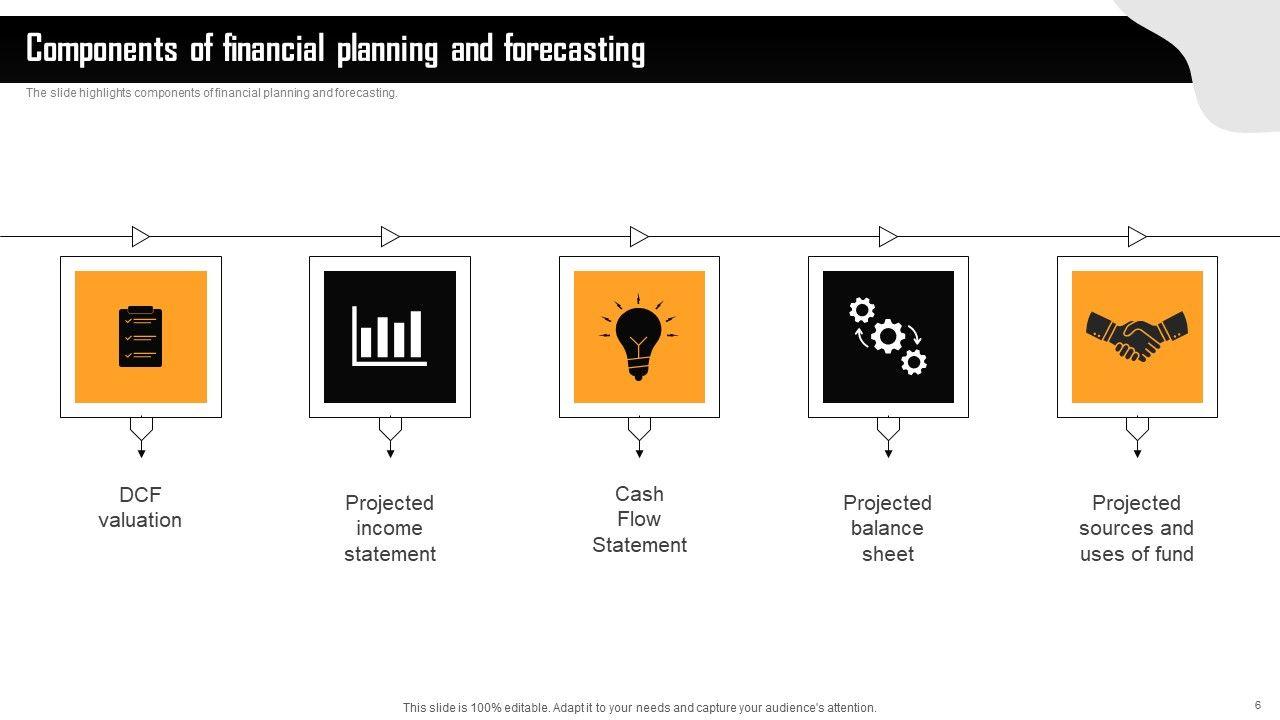 Components of financial planning and forecasting

The slide highlights components of financial planning and forecasting.

DCF valuation

Projected income statement

Cash Flow Statement

Projected balance sheet

Projected sources and uses of fund

This slide is 100% editable. Adapt it to your needs and capture your audience's attention.

6